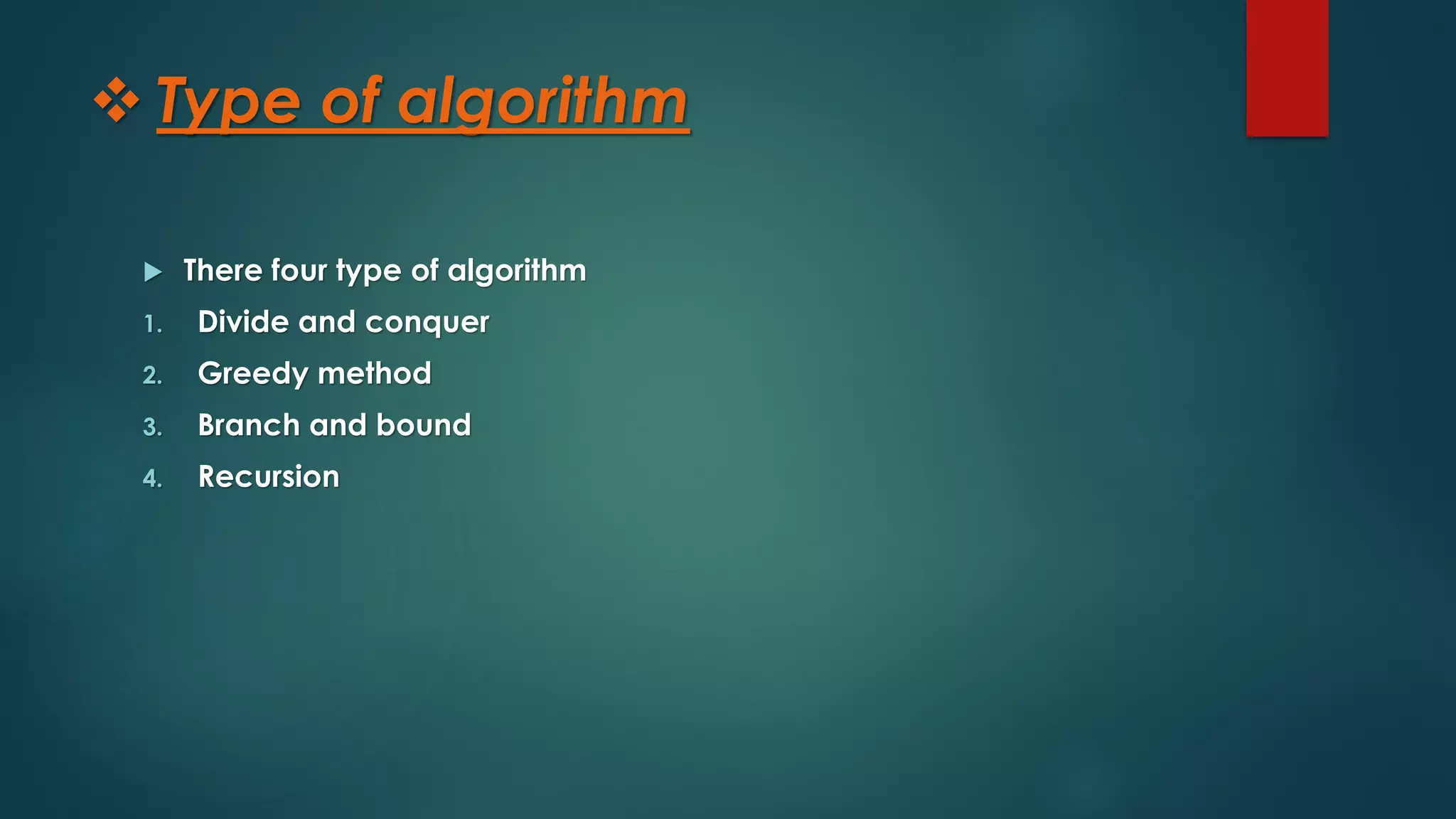 Type of algorithm

There four type of algorithm

1. Divide and conquer
2. Greedy method
3. Branch and bound
4. Recursion